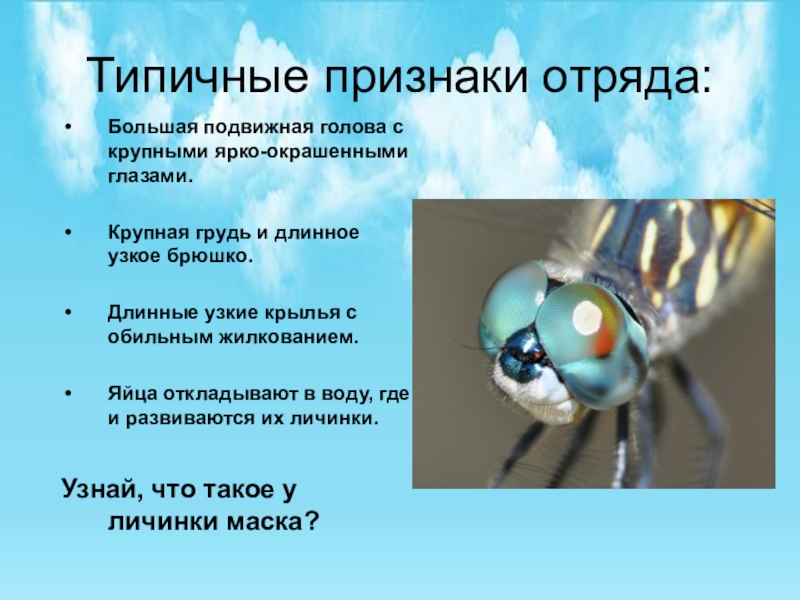 Типичные признаки отряда:

• Большая подвижная голова с крупными ярко-окрашенными глазами.

• Крупная грудь и длинное узкое брюшко.

• Длинные узкие крылья с обильным жилкованием.

• Яйца откладывают в воду, где и развиваются их личинки.

Узнай, что такое у личинки маска?